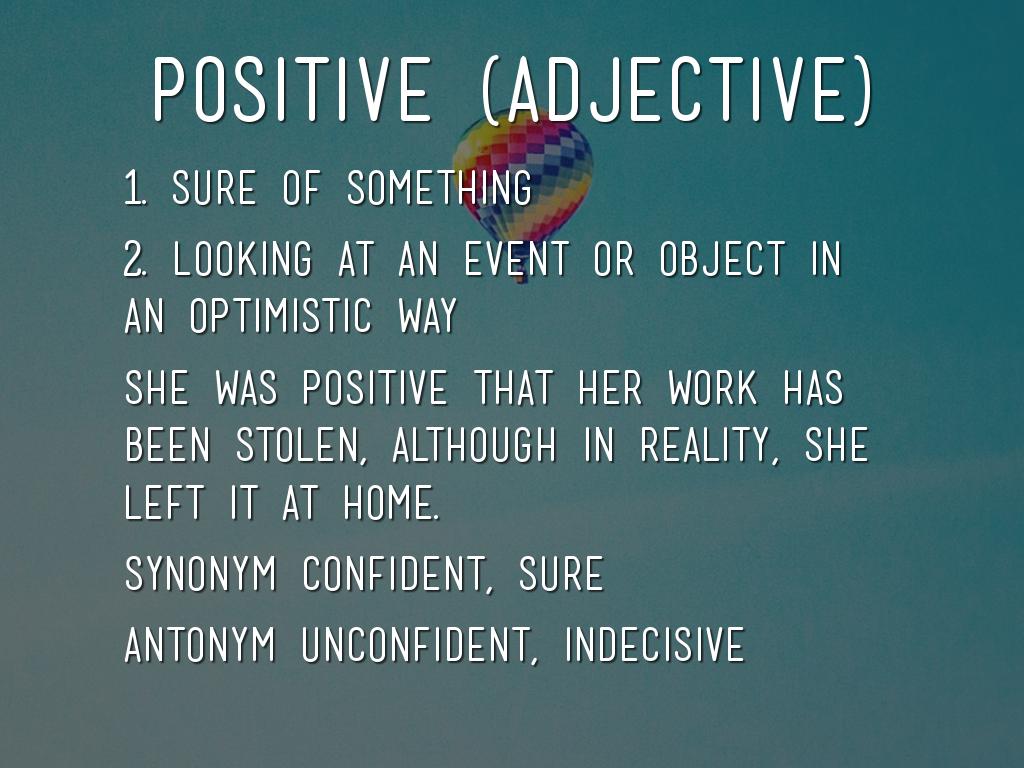 POSITIVE (ADJECTIVE)

1. SURE OF SOMETHING

2. LOOKING AT AN EVENT OR OBJECT IN AN OPTIMISTIC WAY

SHE WAS POSITIVE THAT HER WORK HAS BEEN STOLEN, ALTHOUGH IN REALITY, SHE LEFT IT AT HOME.

SYNONYM CONFIDENT, SURE

ANTONYM UNCONFIDENT, INDECISIVE